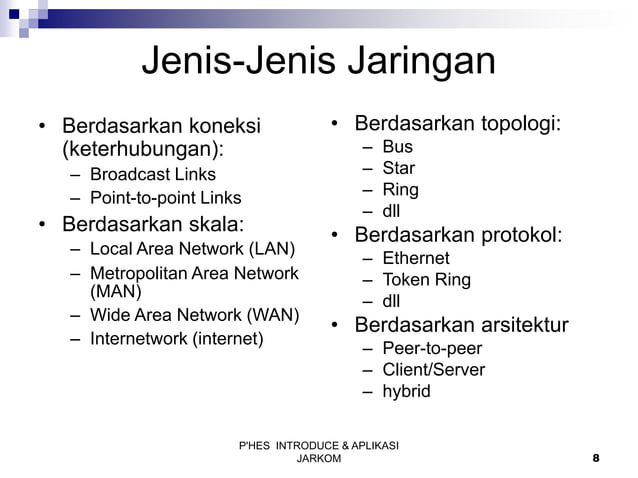 Jenis-Jenis Jaringan

• Berdasarkan koneksi (keterhubungan):
– Broadcast Links
– Point-to-point Links
• Berdasarkan skala:
– Local Area Network (LAN)
– Metropolitan Area Network (MAN)
– Wide Area Network (WAN)
– Internetwork (internet)

• Berdasarkan topologi:
– Bus
– Star
– Ring
– dll
• Berdasarkan protokol:
– Ethernet
– Token Ring
– dll
• Berdasarkan arsitektur
– Peer-to-peer
– Client/Server
– hybrid

P'HES INTRODUCE & APLIKASI JARKOM

8